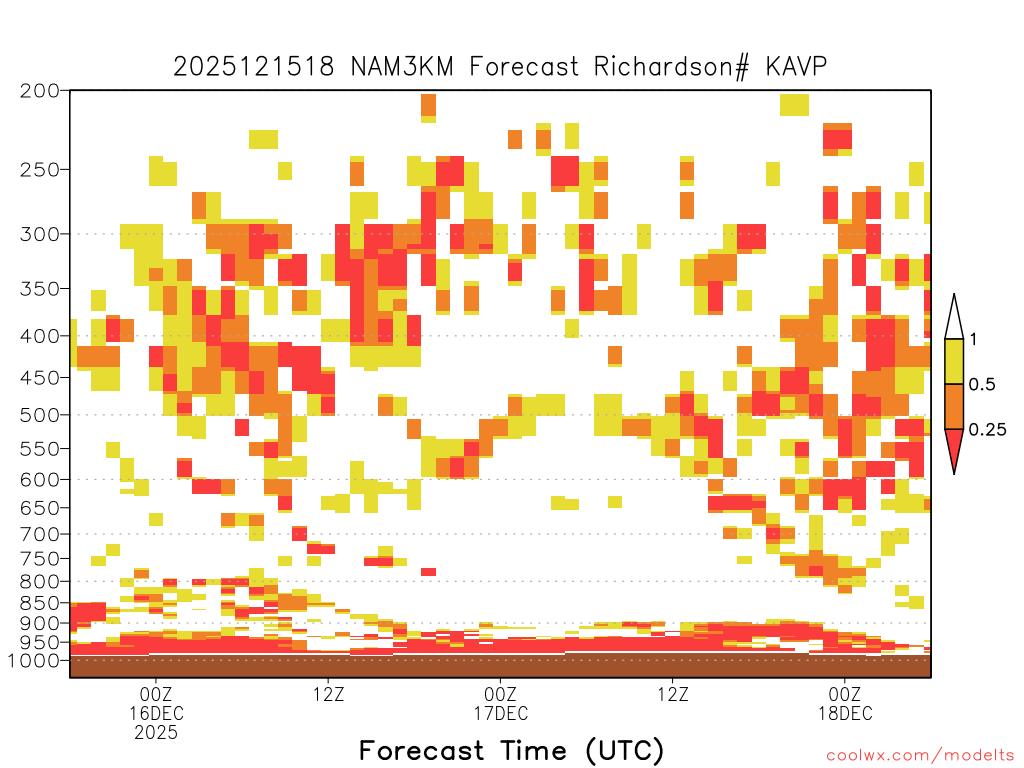 2025121518 NAM3KM Forecast Richardson# KAVP

200
250
300
350
400
450
500
550
600
650
700
750
800
850
900
950
1000

1
0.5
0.25

00Z
16DEC
2025
12Z
00Z
17DEC
12Z
00Z
18DEC

Forecast Time (UTC)

coolwx.com/modelts